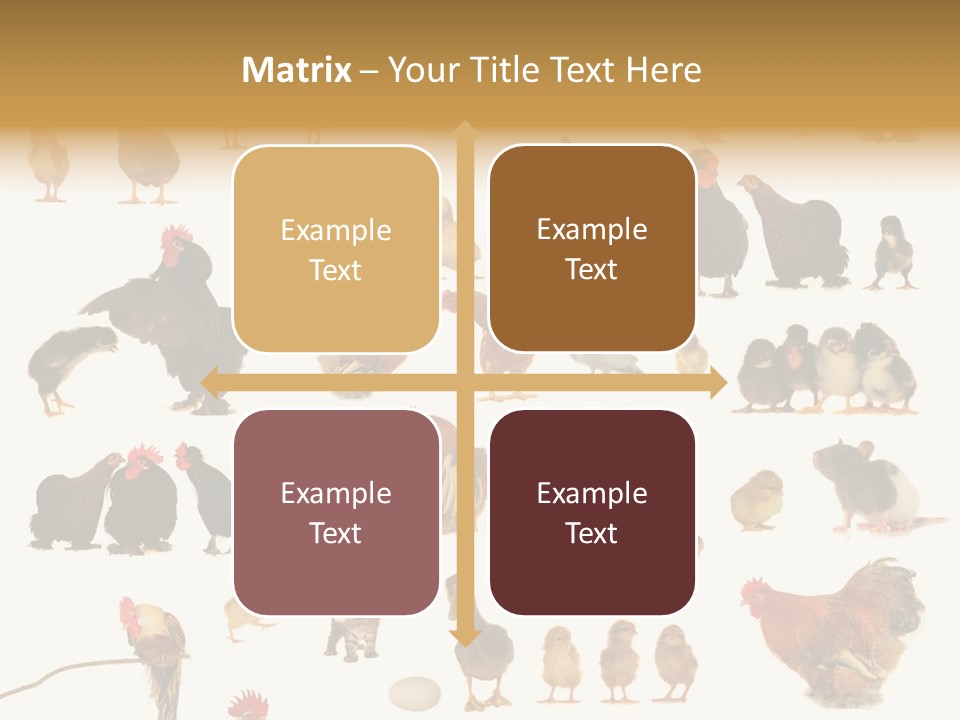 Matrix – Your Title Text Here

Example Text

Example Text

Example Text

Example Text